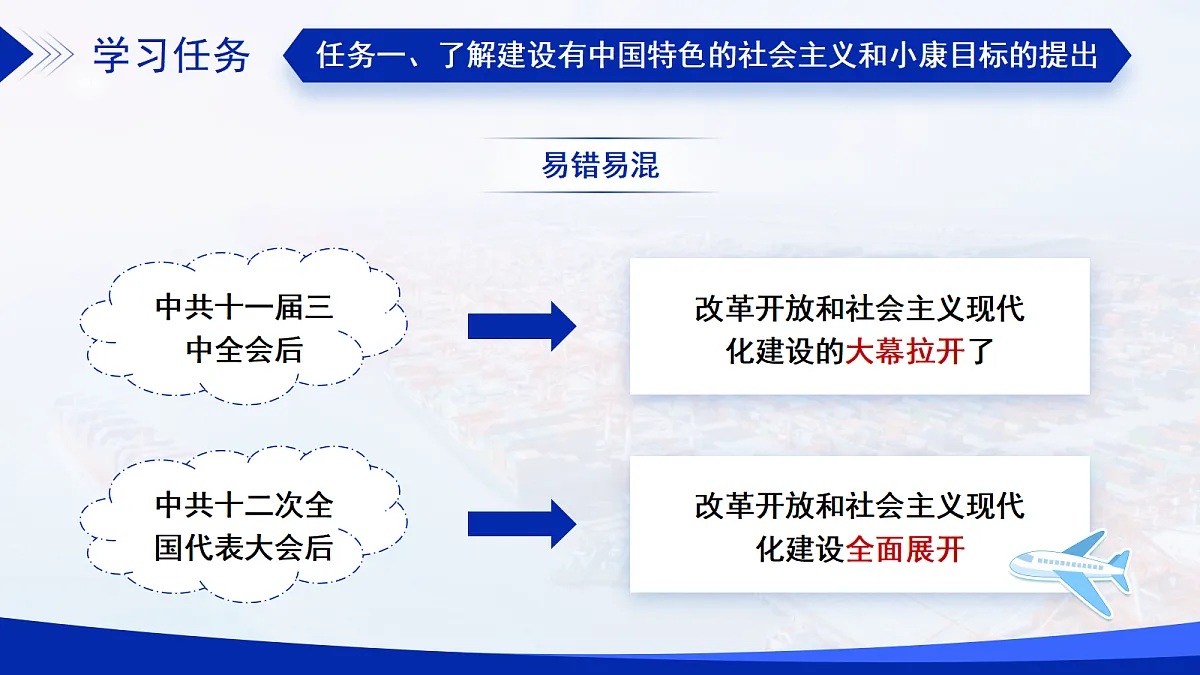 学习任务

任务一、了解建设有中国特色的社会主义和小康目标的提出

易错易混

中共十一届三中全会后

改革开放和社会主义现代化建设的大幕拉开了

中共十二次全国代表大会后

改革开放和社会主义现代化建设全面展开